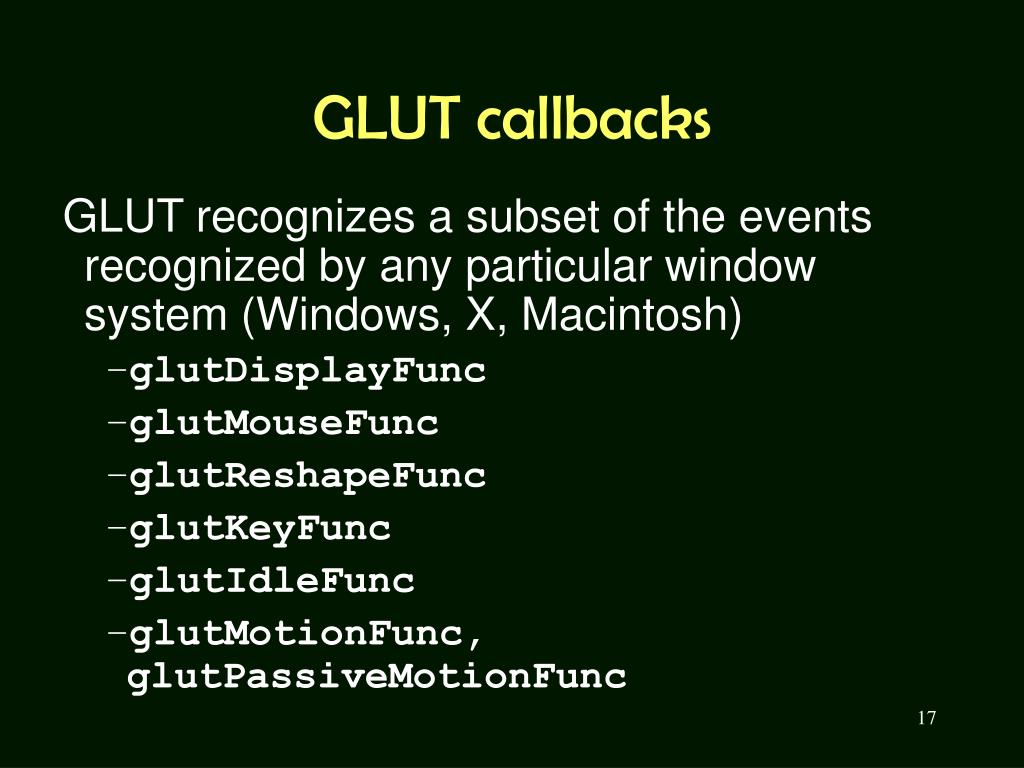 GLUT callbacks

GLUT recognizes a subset of the events recognized by any particular window system (Windows, X, Macintosh)

–glutDisplayFunc
–glutMouseFunc
–glutReshapeFunc
–glutKeyFunc
–glutIdleFunc
–glutMotionFunc, glutPassiveMotionFunc

17